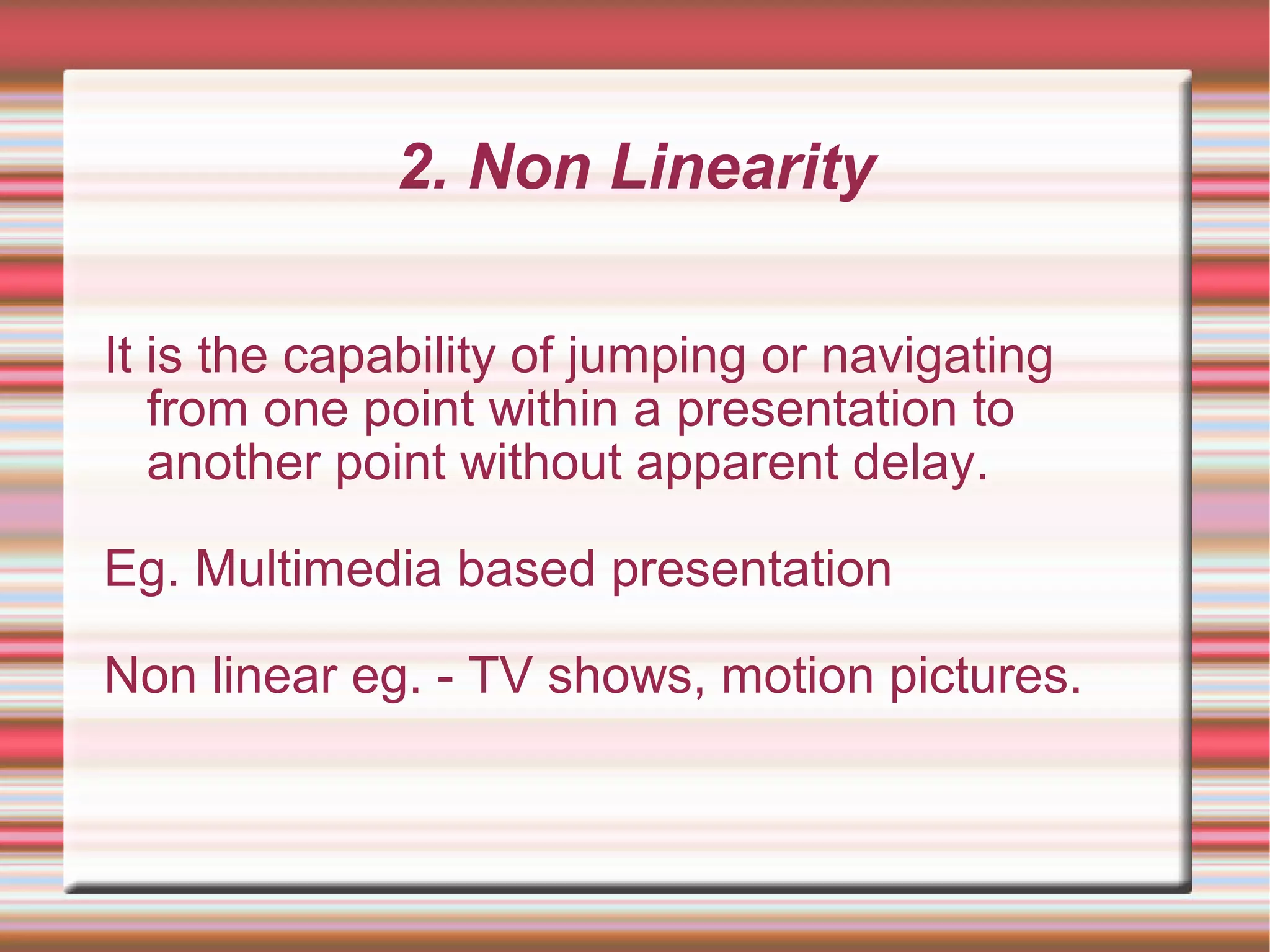 2. Non Linearity

It is the capability of jumping or navigating from one point within a presentation to another point without apparent delay.

Eg. Multimedia based presentation

Non linear eg. - TV shows, motion pictures.